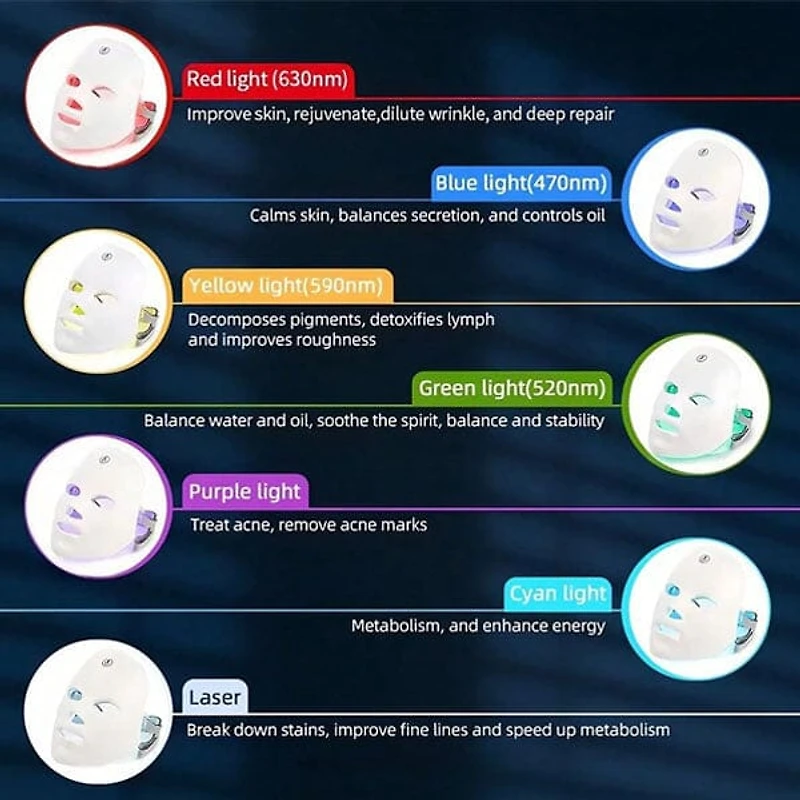 Red light (630nm)
Improve skin, rejuvenate,dilute wrinkle, and deep repair

Blue light(470nm)
Calms skin, balances secretion, and controls oil

Yellow light(590nm)
Decomposes pigments, detoxifies lymph and improves roughness

Green light(520nm)
Balance water and oil, soothe the spirit, balance and stability

Purple light
Treat acne, remove acne marks

Cyan light
Metabolism, and enhance energy

Laser
Break down stains, improve fine lines and speed up metabolism